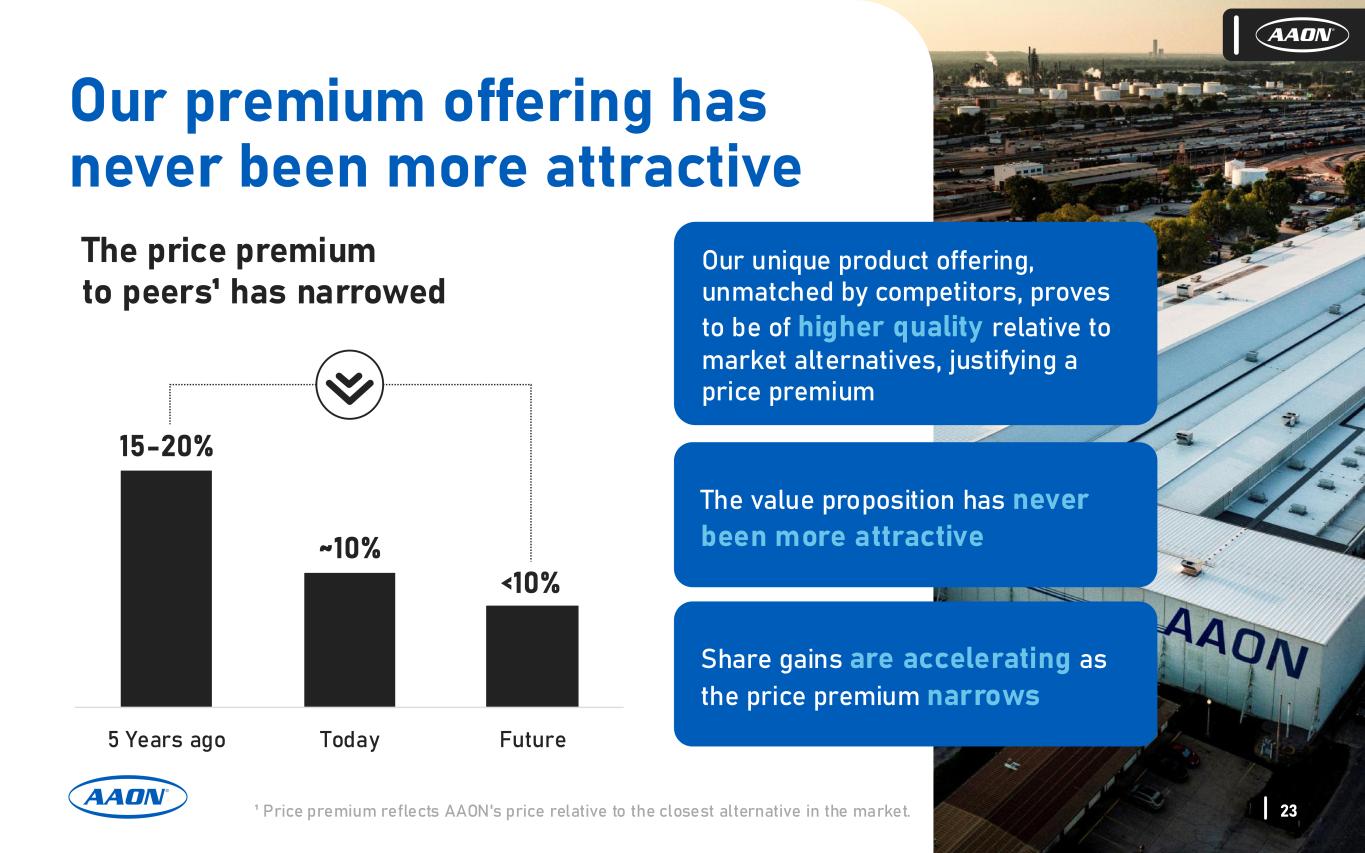 AAON

Our premium offering has never been more attractive

The price premium to peers¹ has narrowed

15-20%

~10%

<10%

5 Years ago

Today

Future

Our unique product offering, unmatched by competitors, proves to be of higher quality relative to market alternatives, justifying a price premium

The value proposition has never been more attractive

Share gains are accelerating as the price premium narrows

AAON

AAON

¹ Price premium reflects AAON's price relative to the closest alternative in the market.

23